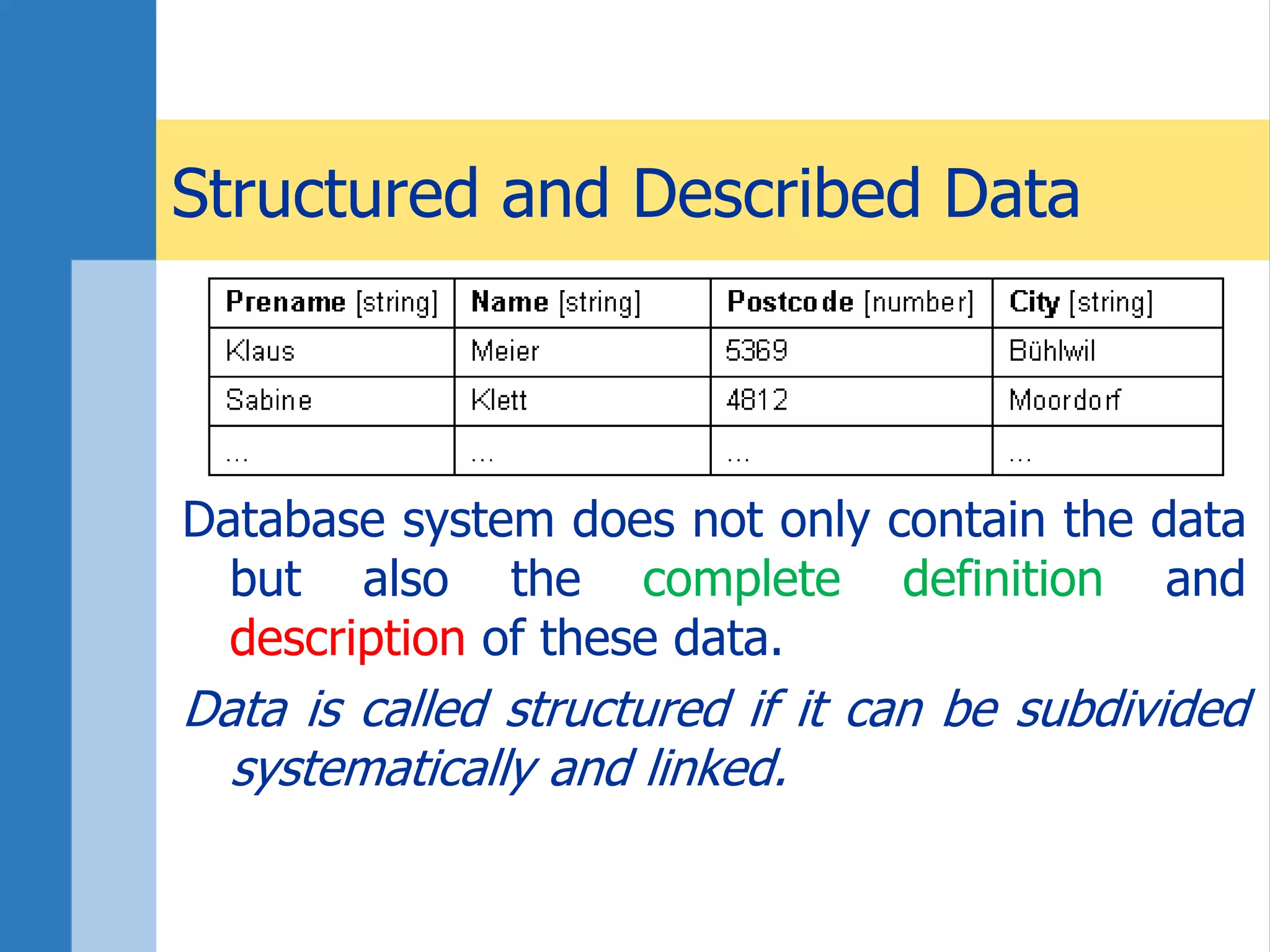 Structured and Described Data

| Prename [string] | Name [string] | Postcode [number] | City [string] |
|---|---|---|---|
| Klaus | Meier | 5369 | Bühlwil |
| Sabine | Klett | 4812 | Moordorf |
| ... | ... | ... | ... |

Database system does not only contain the data but also the complete definition and description of these data.

Data is called structured if it can be subdivided systematically and linked.